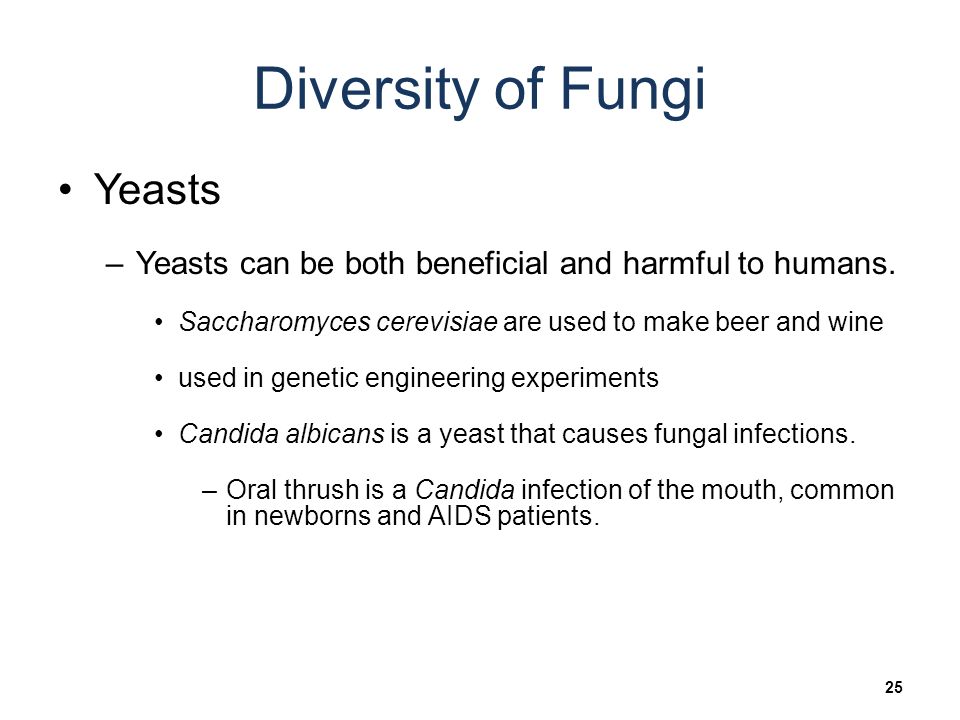 Diversity of Fungi

• Yeasts

– Yeasts can be both beneficial and harmful to humans.

• Saccharomyces cerevisiae are used to make beer and wine

• used in genetic engineering experiments

• Candida albicans is a yeast that causes fungal infections.

– Oral thrush is a Candida infection of the mouth, common in newborns and AIDS patients.

25